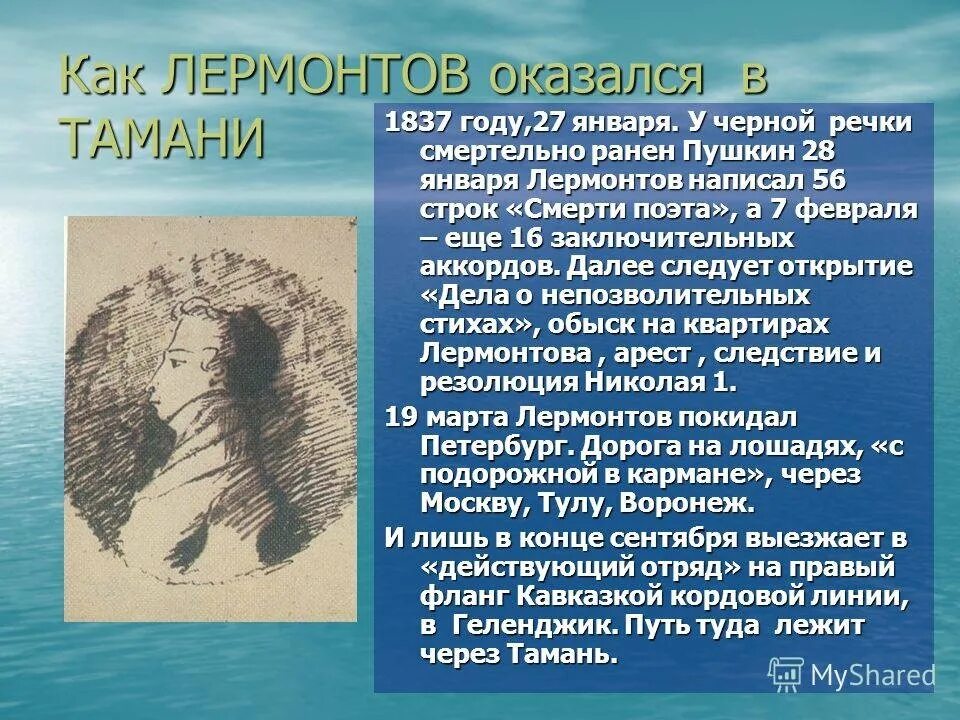 Как ЛЕРМОНТОВ оказался в ТАМАНИ

1837 году,27 января. У черной речки смертельно ранен Пушкин 28 января Лермонтов написал 56 строк «Смерти поэта», а 7 февраля – еще 16 заключительных аккордов. Далее следует открытие «Дела о непозволительных стихах», обыск на квартирах Лермонтова , арест , следствие и резолюция Николая 1.

19 марта Лермонтов покидал Петербург. Дорога на лошадях, «с подорожной в кармане», через Москву, Тулу, Воронеж.

И лишь в конце сентября выезжает в «действующий отряд» на правый фланг Кавказкой кордовой линии, в Геленджик. Путь туда лежит через Тамань.

MyShared